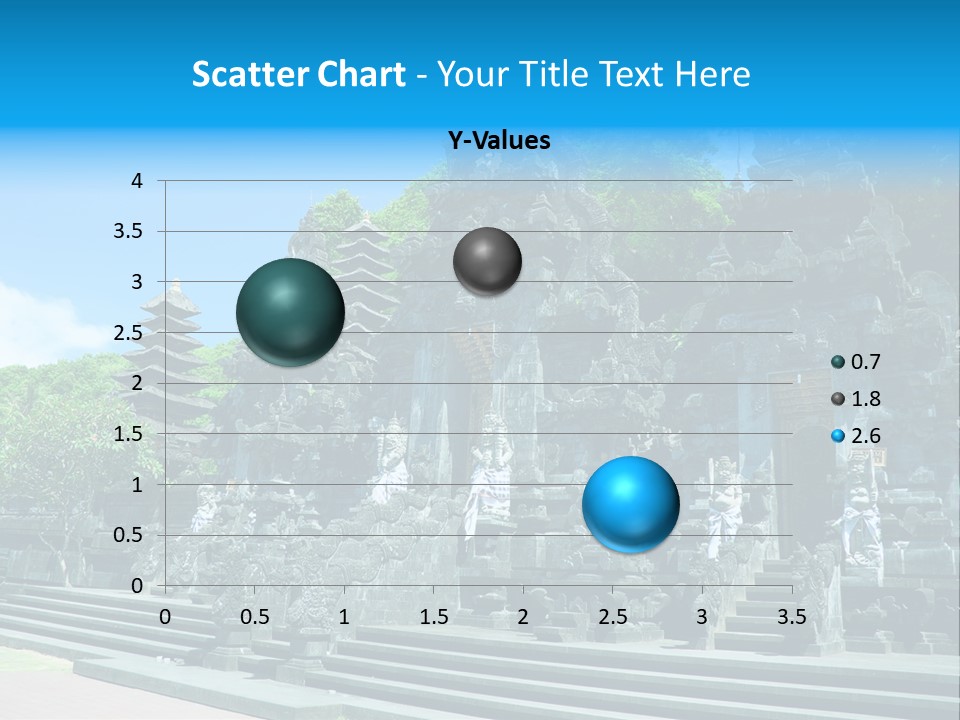 Scatter Chart - Your Title Text Here

Y-Values

4
3.5
3
2.5
2
1.5
1
0.5
0

0 0.5 1 1.5 2 2.5 3 3.5

0.7
1.8
2.6